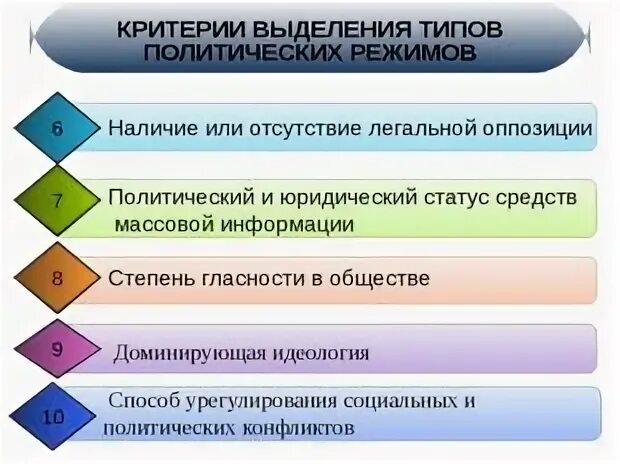 КРИТЕРИИ ВЫДЕЛЕНИЯ ТИПОВ ПОЛИТИЧЕСКИХ РЕЖИМОВ

6 Наличие или отсутствие легальной оппозиции

7 Политический и юридический статус средств массовой информации

8 Степень гласности в обществе

9 Доминирующая идеология

10 Способ урегулирования социальных и политических конфликтов